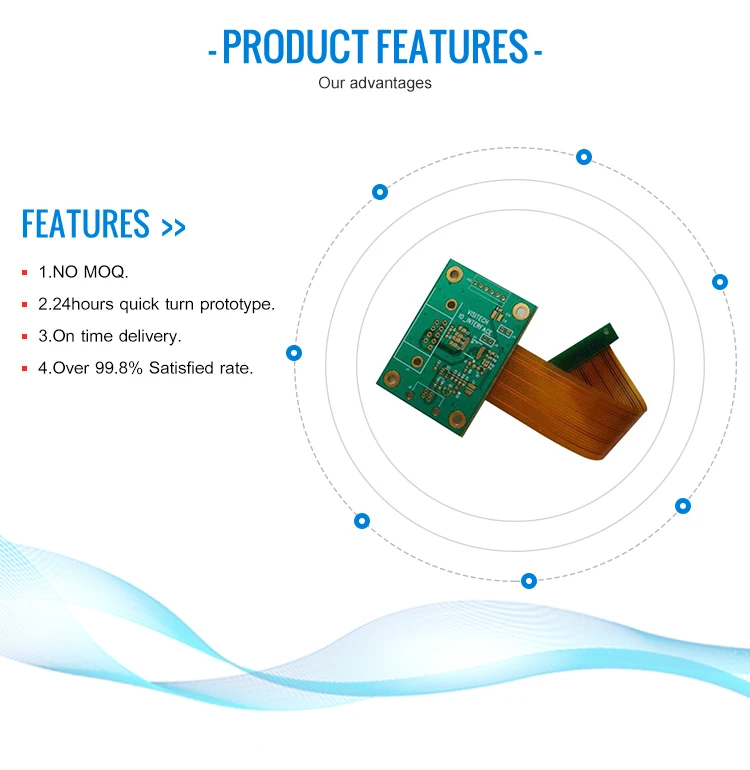 - PRODUCT FEATURES -
Our advantages

FEATURES >>

1.NO MOQ.
2.24hours quick turn prototype.
3.On time delivery.
4.Over 99.8% Satisfied rate.

VISITECH
IO_INTERFACE